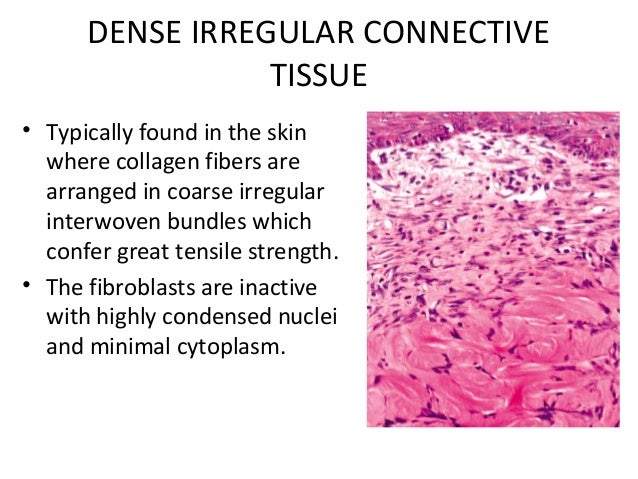 DENSE IRREGULAR CONNECTIVE TISSUE

• Typically found in the skin where collagen fibers are arranged in coarse irregular interwoven bundles which confer great tensile strength.
• The fibroblasts are inactive with highly condensed nuclei and minimal cytoplasm.